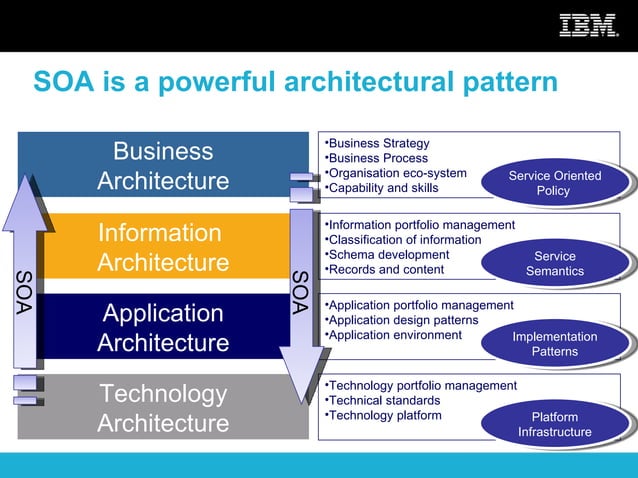 IBM

SOA is a powerful architectural pattern

Business Architecture

Information Architecture

Application Architecture

Technology Architecture

SOA

SOA

•Business Strategy
•Business Process
•Organisation eco-system
•Capability and skills

Service Oriented Policy

•Information portfolio management
•Classification of information
•Schema development
•Records and content

Service Semantics

•Application portfolio management
•Application design patterns
•Application environment

Implementation Patterns

•Technology portfolio management
•Technical standards
•Technology platform

Platform Infrastructure